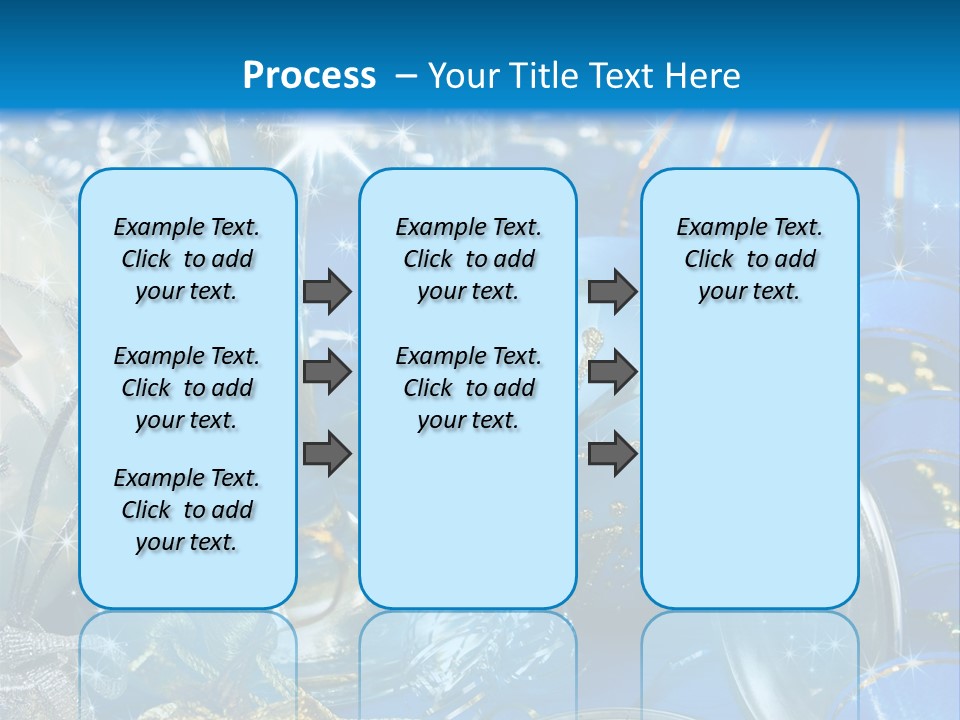 Process – Your Title Text Here

Example Text. Click to add your text.

Example Text. Click to add your text.

Example Text. Click to add your text.

Example Text. Click to add your text.

Example Text. Click to add your text.

Example Text. Click to add your text.